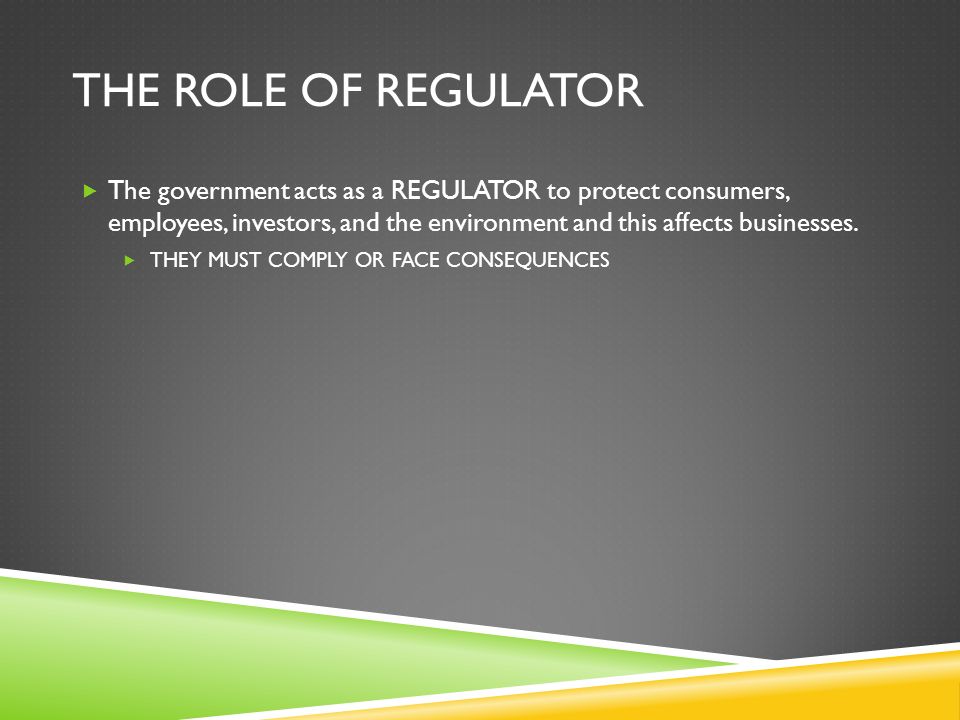 THE ROLE OF REGULATOR

The government acts as a REGULATOR to protect consumers, employees, investors, and the environment and this affects businesses.

THEY MUST COMPLY OR FACE CONSEQUENCES